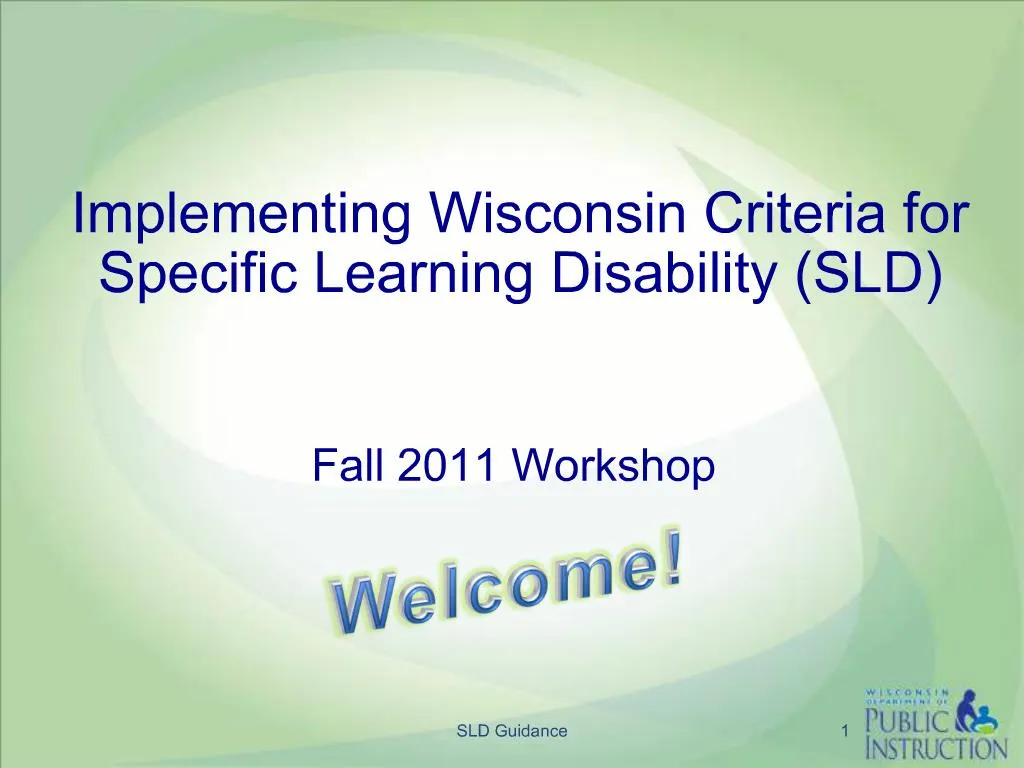 Implementing Wisconsin Criteria for Specific Learning Disability (SLD)

Fall 2011 Workshop

Welcome!

SLD Guidance

1

WISCONSIN DEPARTMENT OF PUBLIC INSTRUCTION